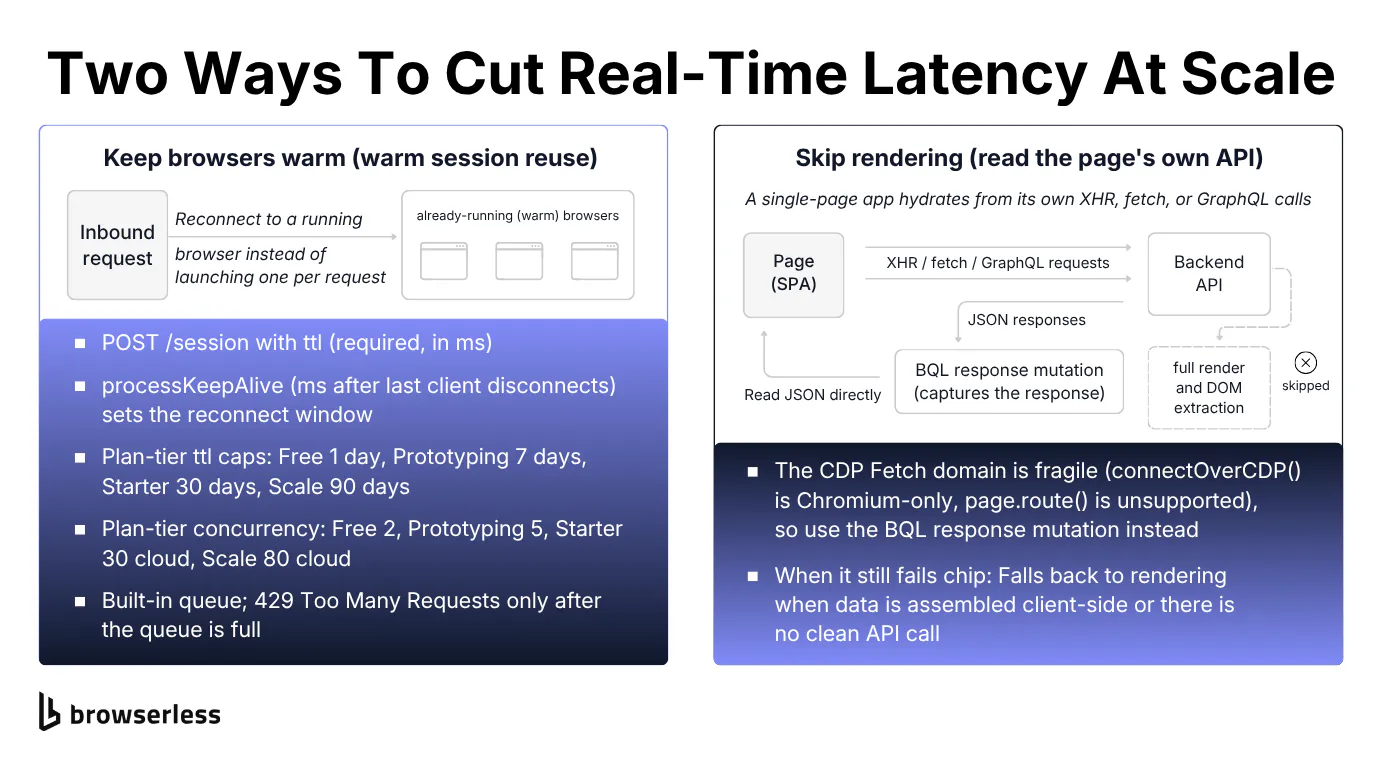 Two Ways To Cut Real-Time Latency At Scale

Keep browsers warm (warm session reuse)

Inbound request

Reconnect to a running browser instead of launching one per request

already-running (warm) browsers

- POST /session with ttl (required, in ms)
- processKeepAlive (ms after last client disconnects) sets the reconnect window
- Plan-tier ttl caps: Free 1 day, Prototyping 7 days, Starter 30 days, Scale 90 days
- Plan-tier concurrency: Free 2, Prototyping 5, Starter 30 cloud, Scale 80 cloud
- Built-in queue; 429 Too Many Requests only after the queue is full

Skip rendering (read the page's own API)

A single-page app hydrates from its own XHR, fetch, or GraphQL calls

Page (SPA)

XHR / fetch / GraphQL requests

Backend API

JSON responses

BQL response mutation (captures the response)

Read JSON directly

full render and DOM extraction

skipped

- The CDP Fetch domain is fragile (connectOverCDP() is Chromium-only, page.route() is unsupported), so use the BQL response mutation instead
- When it still fails chip: Falls back to rendering when data is assembled client-side or there is no clean API call

browserless